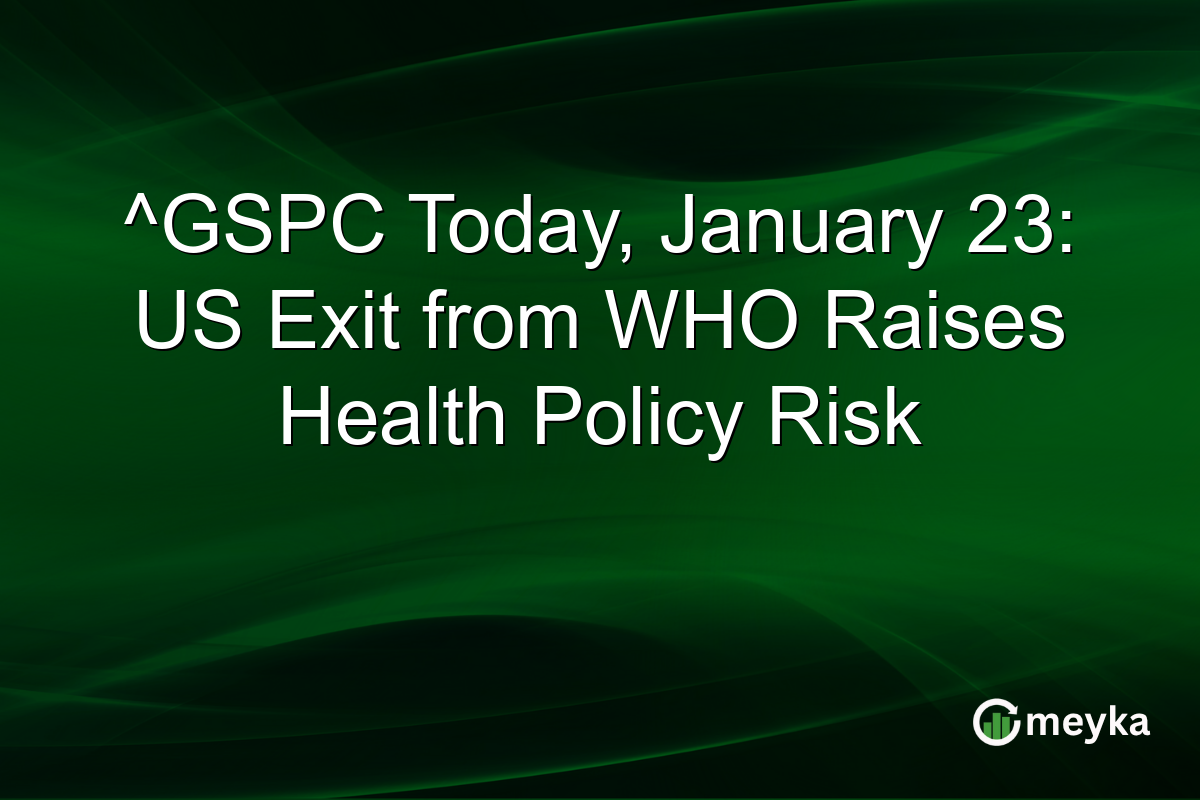 ^GSPC Today, January 23: US Exit from WHO Raises Health Policy Risk

meyka